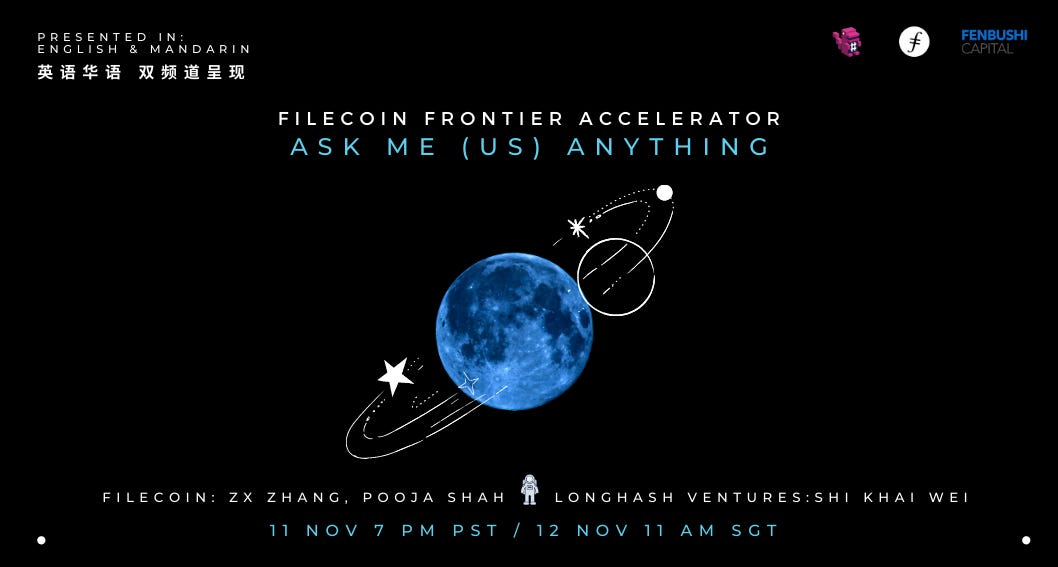 PRESENTED IN:
ENGLISH & MANDARIN
英语华语 双频道呈现

FENBUSHI CAPITAL

FILECOIN FRONTIER ACCELERATOR
ASK ME (US) ANYTHING

FILECOIN: ZX ZHANG, POOJA SHAH LONGHASH VENTURES:SHI KHAI WEI
11 NOV 7 PM PST / 12 NOV 11 AM SGT